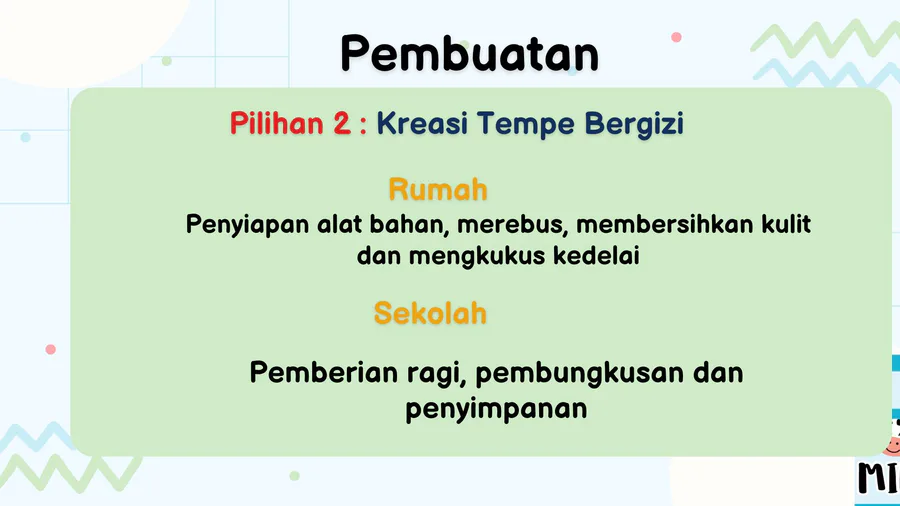 Pembuatan

Pilihan 2 : Kreasi Tempe Bergizi

Rumah

Penyiapan alat bahan, merebus, membersihkan kulit dan mengkukus kedelai

Sekolah

Pemberian ragi, pembungkusan dan penyimpanan

MI